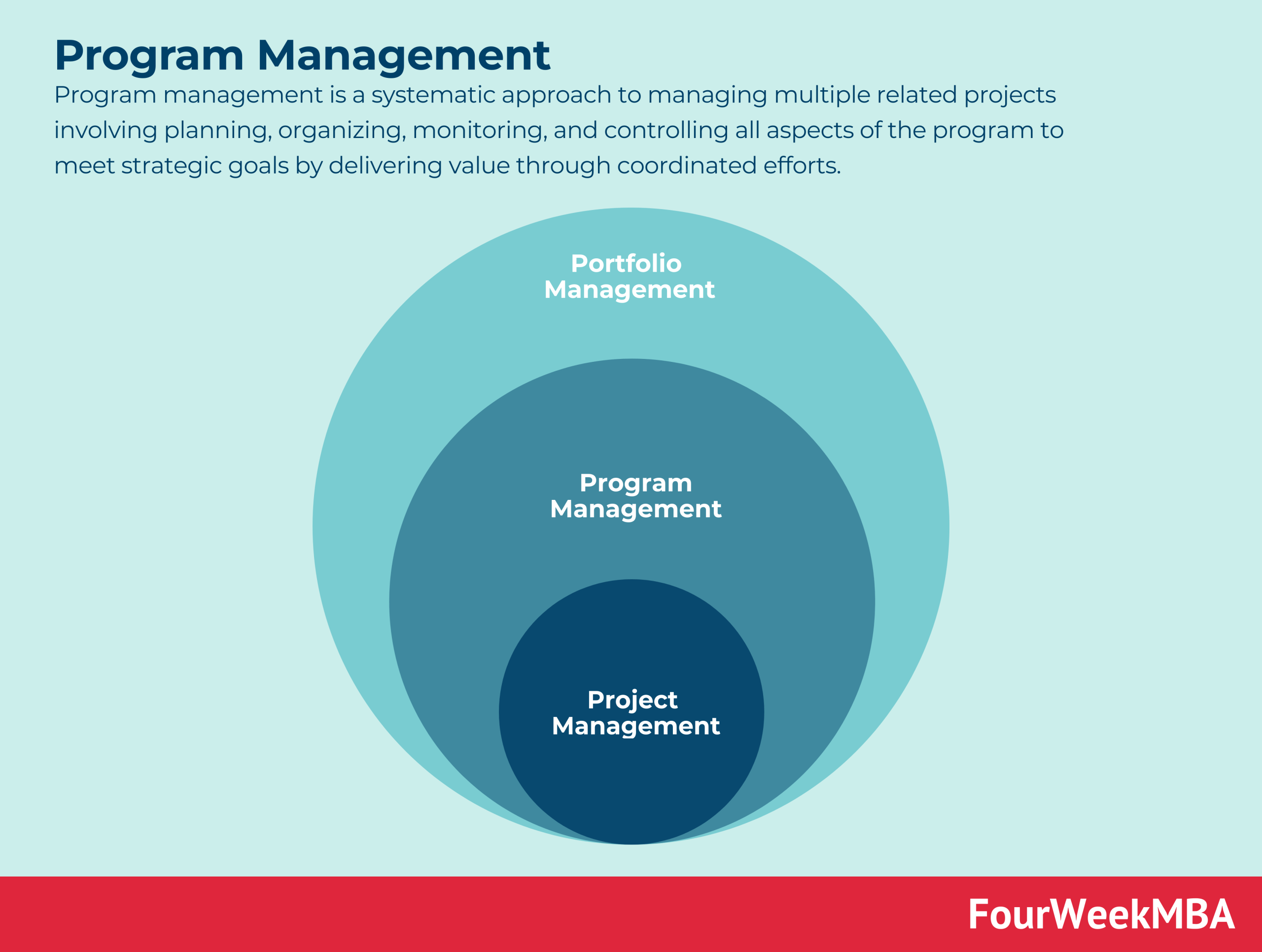 Program Management

Program management is a systematic approach to managing multiple related projects involving planning, organizing, monitoring, and controlling all aspects of the program to meet strategic goals by delivering value through coordinated efforts.

Portfolio Management

Program Management

Project Management

FourWeekMBA